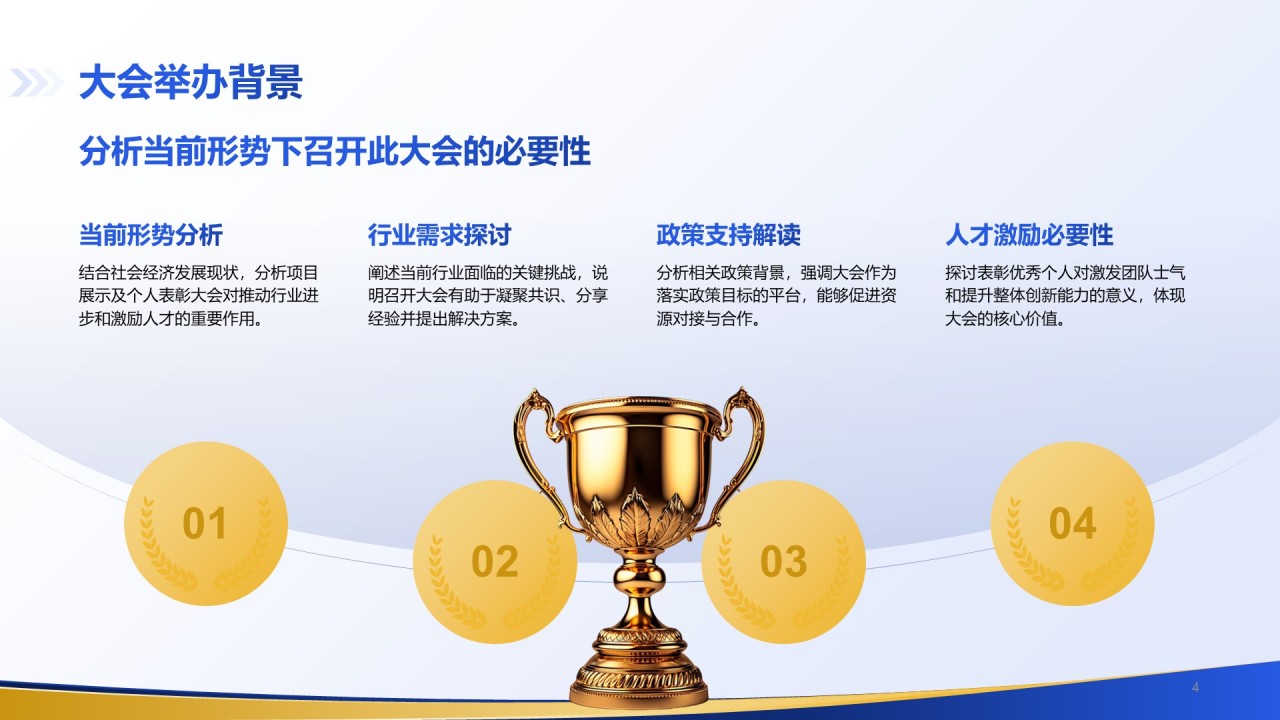 大会举办背景

分析当前形势下召开此大会的必要性

当前形势分析

结合社会经济发展现状，分析项目展示及个人表彰大会对推动行业进步和激励人才的重要作用。

行业需求探讨

阐述当前行业面临的关键挑战，说明召开大会有助于凝聚共识、分享经验并提出解决方案。

政策支持解读

分析相关政策背景，强调大会作为落实政策目标的平台，能够促进资源对接与合作。

人才激励必要性

探讨表彰优秀个人对激发团队士气和提升整体创新能力的意义，体现大会的核心价值。

01

02

03

04

4